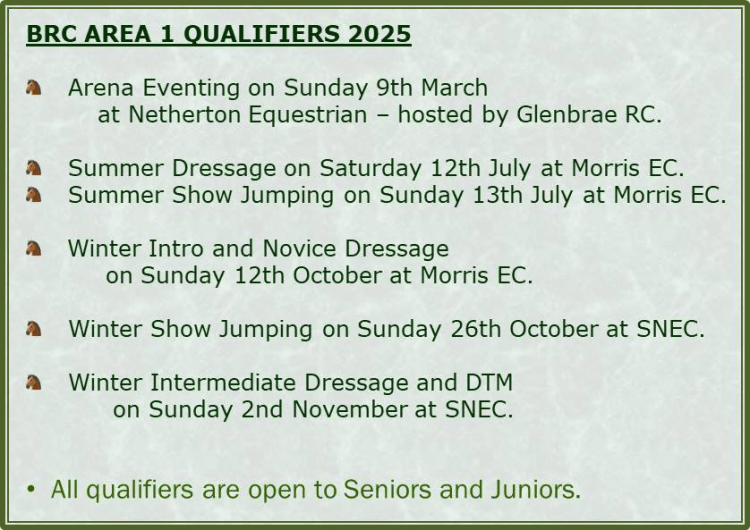 BRC AREA 1 QUALIFIERS 2025

Arena Eventing on Sunday 9th March at Netherton Equestrian – hosted by Glenbrae RC.

Summer Dressage on Saturday 12th July at Morris EC.
Summer Show Jumping on Sunday 13th July at Morris EC.

Winter Intro and Novice Dressage on Sunday 12th October at Morris EC.

Winter Show Jumping on Sunday 26th October at SNEC.

Winter Intermediate Dressage and DTM on Sunday 2nd November at SNEC.

• All qualifiers are open to Seniors and Juniors.